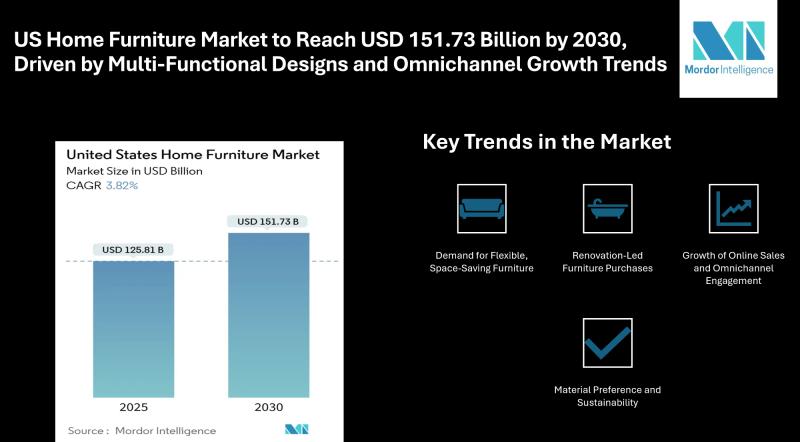 US Home Furniture Market to Reach USD 151.73 Billion by 2030, Driven by Multi-Functional Designs and Omnichannel Growth Trends

Mordor Intelligence

United States Home Furniture Market
Market Size in USD Billion
CAGR 3.82%

USD 125.81 B

USD 151.73 B

2025

2030

Source : Mordor Intelligence

Key Trends in the Market

Demand for Flexible, Space-Saving Furniture

Renovation-Led Furniture Purchases

Growth of Online Sales and Omnichannel Engagement

Material Preference and Sustainability